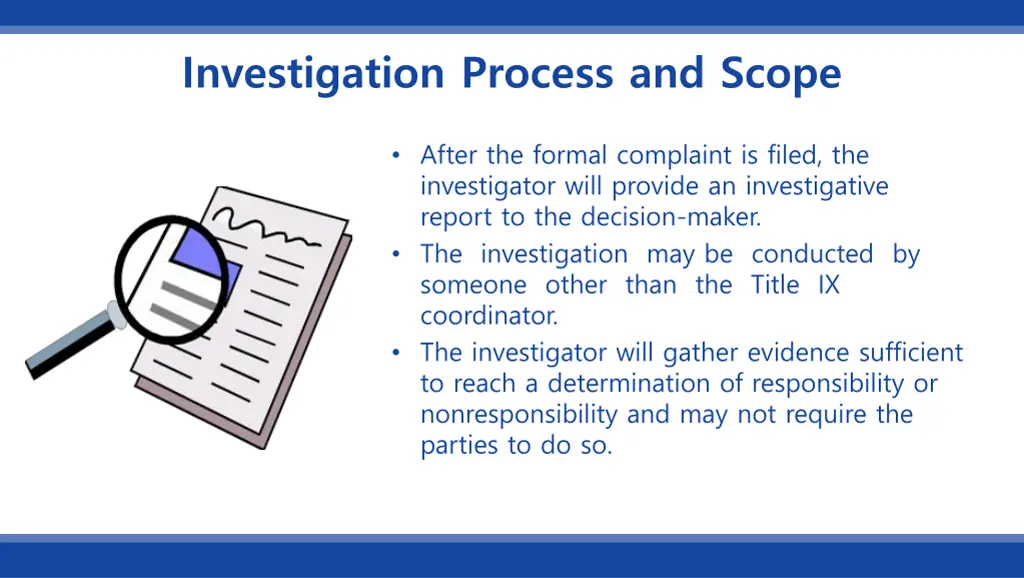 Investigation Process and Scope

• After the formal complaint is filed, the investigator will provide an investigative report to the decision-maker.
• The investigation may be conducted by someone other than the Title IX coordinator.
• The investigator will gather evidence sufficient to reach a determination of responsibility or nonresponsibility and may not require the parties to do so.